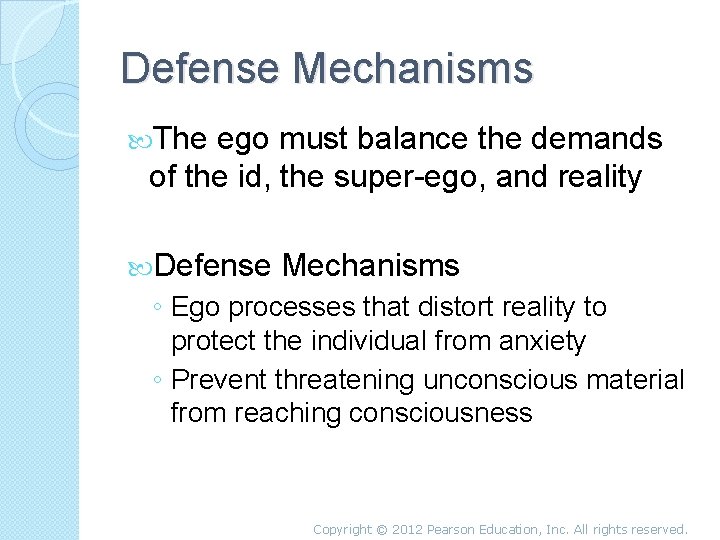 Defense Mechanisms

The ego must balance the demands of the id, the super-ego, and reality

Defense Mechanisms
◦ Ego processes that distort reality to protect the individual from anxiety
◦ Prevent threatening unconscious material from reaching consciousness

Copyright © 2012 Pearson Education, Inc. All rights reserved.